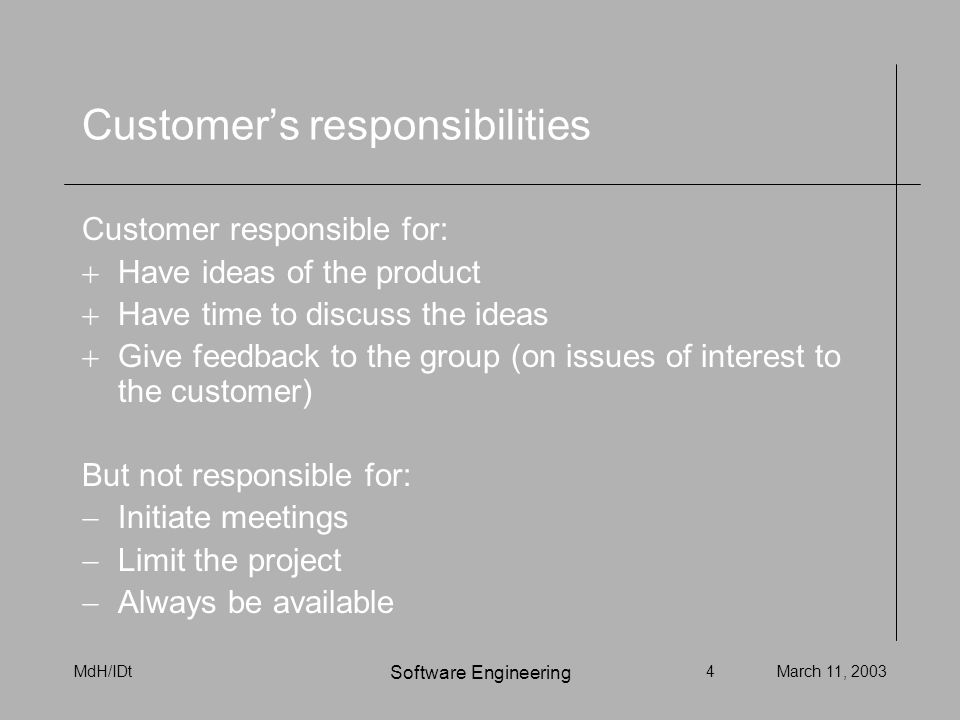 Customer's responsibilities

Customer responsible for:
+ Have ideas of the product
+ Have time to discuss the ideas
+ Give feedback to the group (on issues of interest to the customer)

But not responsible for:
– Initiate meetings
– Limit the project
– Always be available

MdH/IDt

Software Engineering

4

March 11, 2003